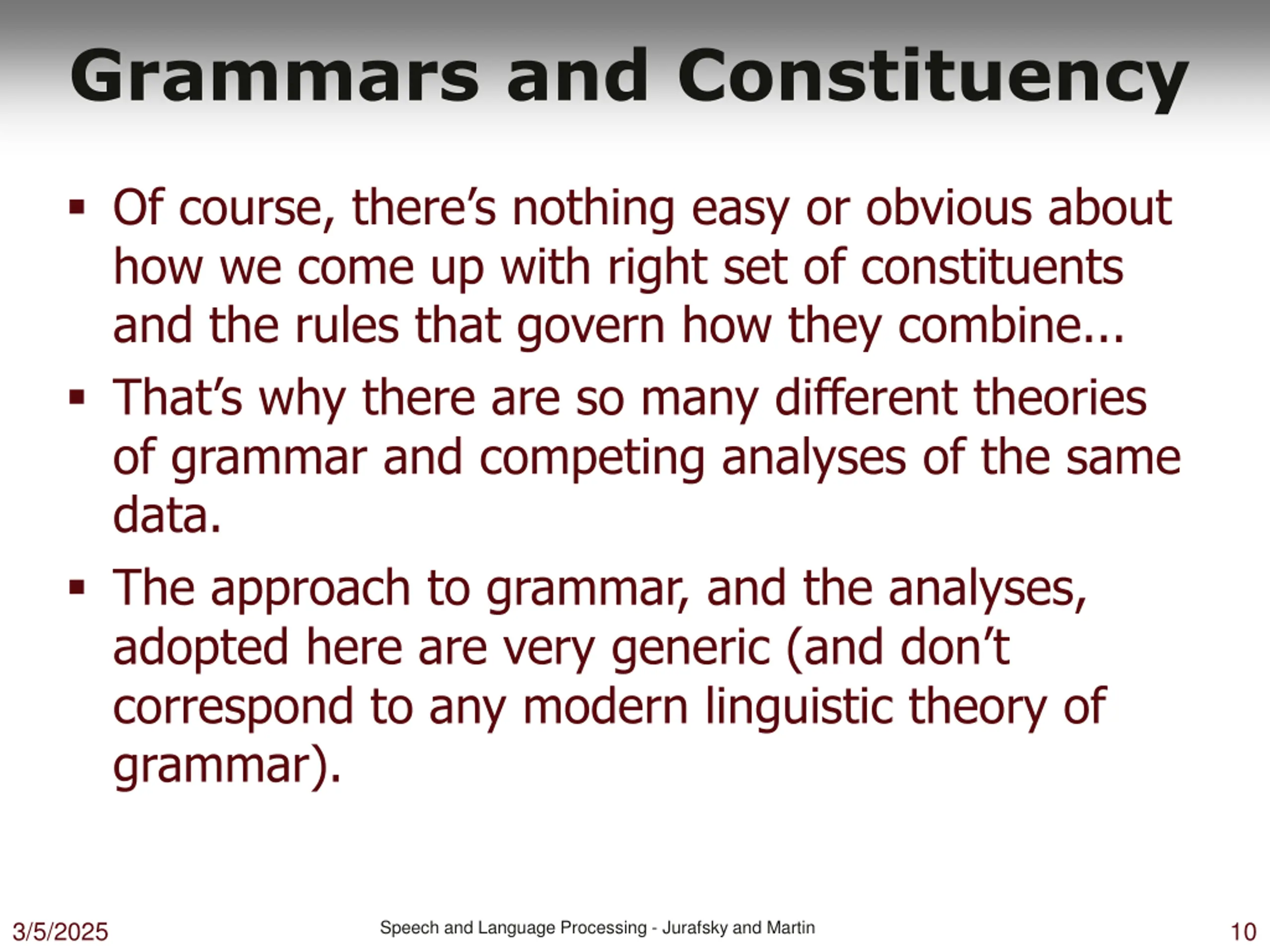 Grammars and Constituency

▪ Of course, there’s nothing easy or obvious about how we come up with right set of constituents and the rules that govern how they combine...

▪ That’s why there are so many different theories of grammar and competing analyses of the same data.

▪ The approach to grammar, and the analyses, adopted here are very generic (and don’t correspond to any modern linguistic theory of grammar).

3/5/2025

Speech and Language Processing - Jurafsky and Martin

10